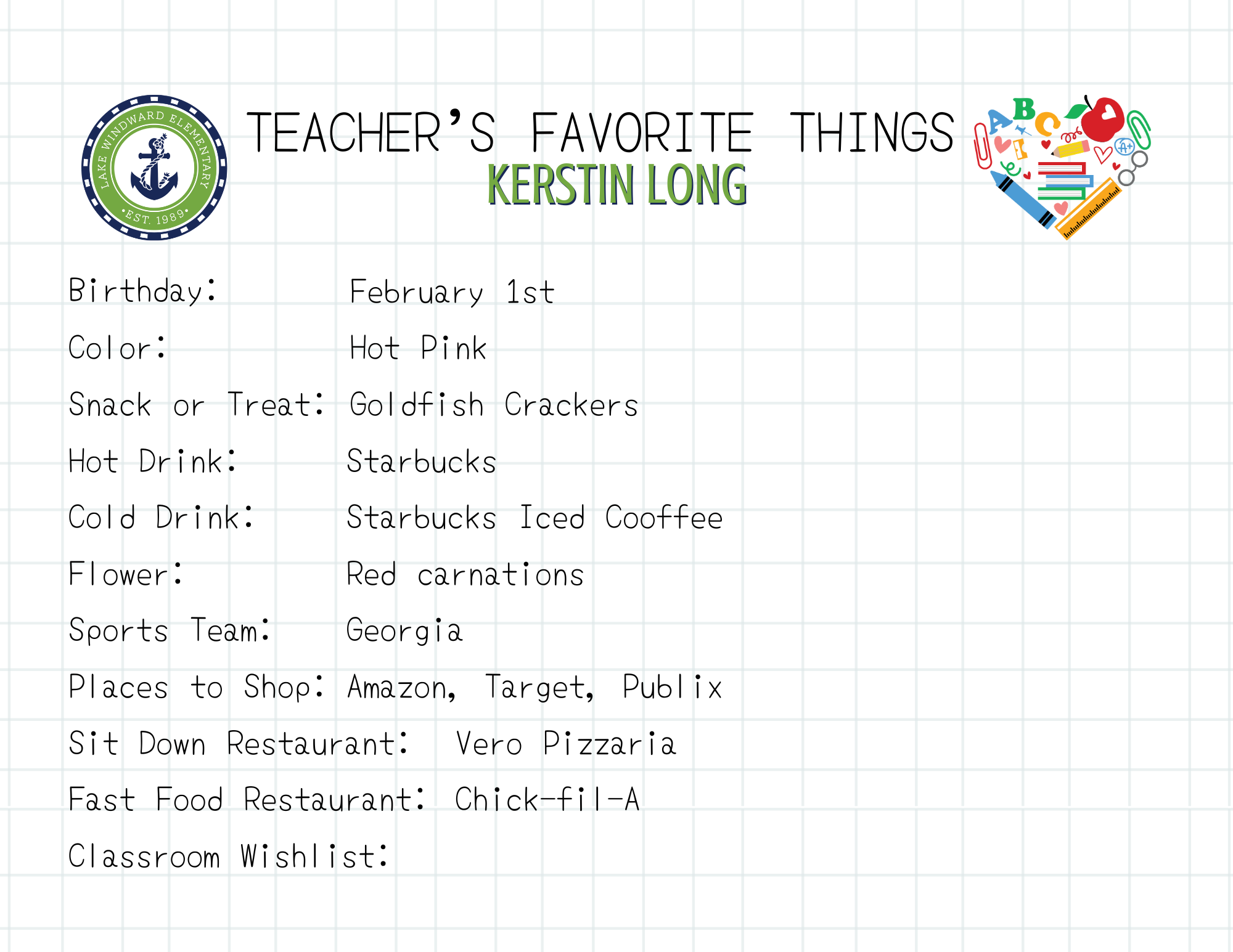 LAKE WINDWARD ELEMENTARY
•EST. 1989•

TEACHER'S FAVORITE THINGS
KERSTIN LONG

A B C
A+

Birthday: February 1st

Color: Hot Pink

Snack or Treat: Goldfish Crackers

Hot Drink: Starbucks

Cold Drink: Starbucks Iced Cooffee

Flower: Red carnations

Sports Team: Georgia

Places to Shop: Amazon, Target, Publix

Sit Down Restaurant: Vero Pizzaria

Fast Food Restaurant: Chick-fil-A

Classroom Wishlist: